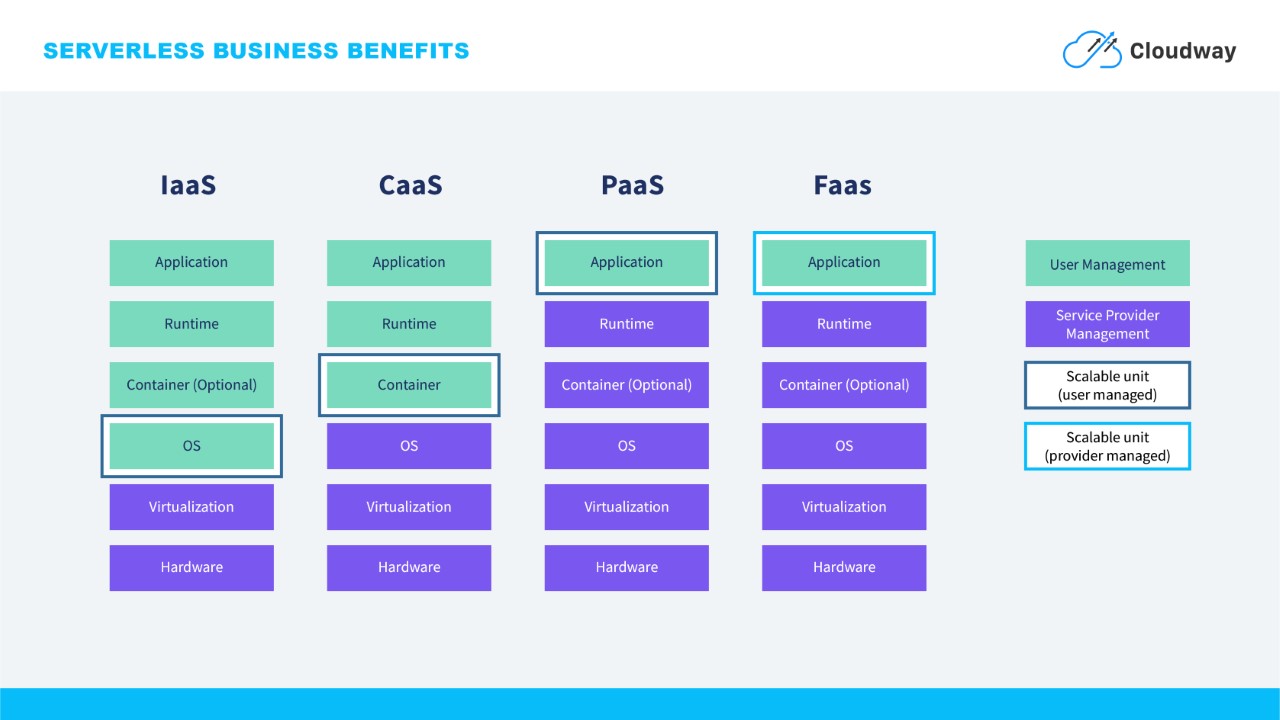 SERVERLESS BUSINESS BENEFITS

Cloudway

IaaS

Application

Runtime

Container (Optional)

OS

Virtualization

Hardware

CaaS

Application

Runtime

Container

OS

Virtualization

Hardware

PaaS

Application

Runtime

Container (Optional)

OS

Virtualization

Hardware

Faas

Application

Runtime

Container (Optional)

OS

Virtualization

Hardware

User Management

Service Provider Management

Scalable unit (user managed)

Scalable unit (provider managed)